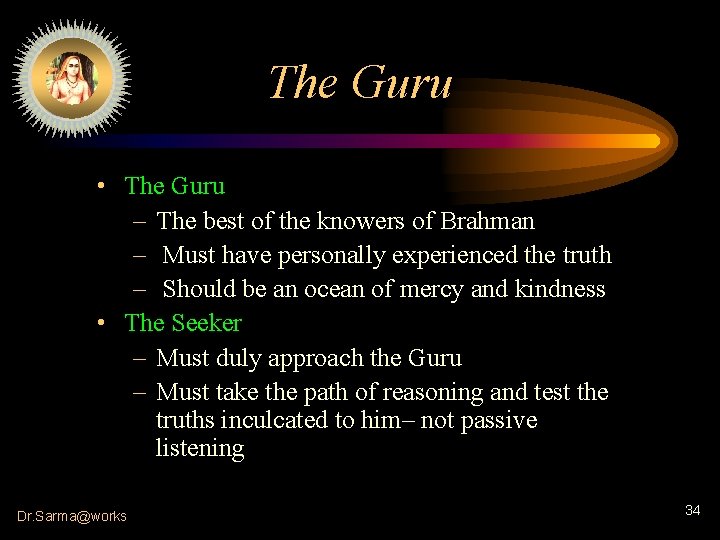 The Guru

• The Guru
 – The best of the knowers of Brahman
 – Must have personally experienced the truth
 – Should be an ocean of mercy and kindness
• The Seeker
 – Must duly approach the Guru
 – Must take the path of reasoning and test the truths inculcated to him– not passive listening

Dr.Sarma@works

34